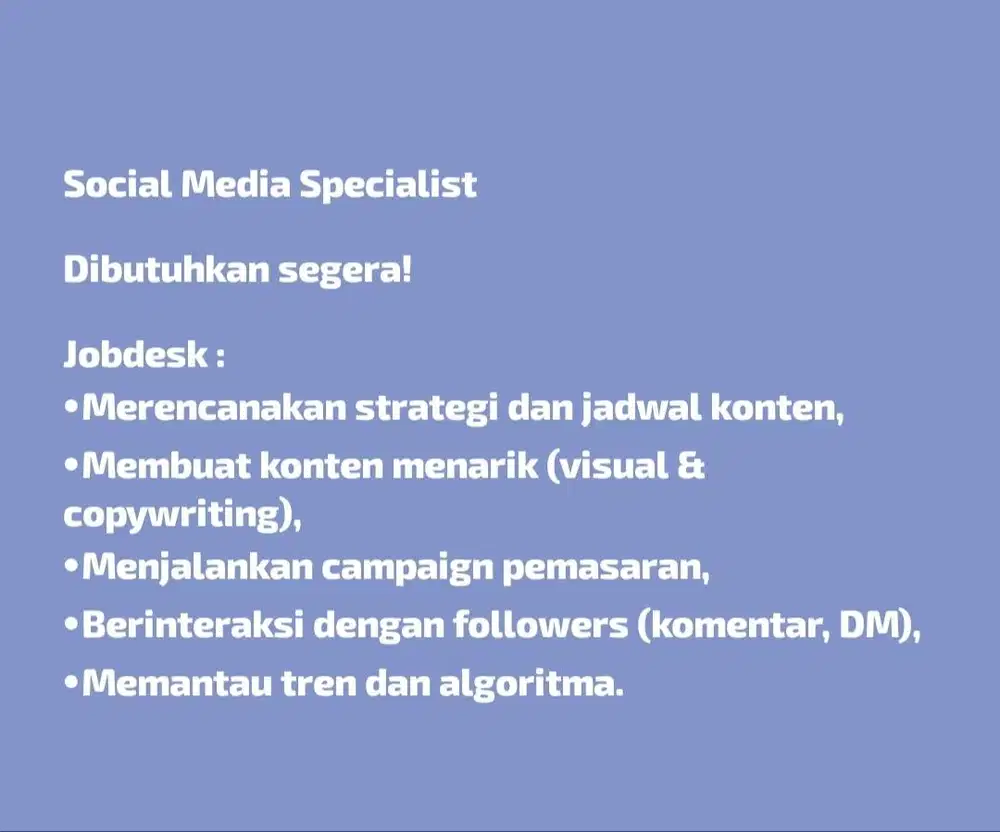 Social Media Specialist

Dibutuhkan segera!

Jobdesk :
•Merencanakan strategi dan jadwal konten,
•Membuat konten menarik (visual & copywriting),
•Menjalankan campaign pemasaran,
•Berinteraksi dengan followers (komentar, DM),
•Memantau tren dan algoritma.